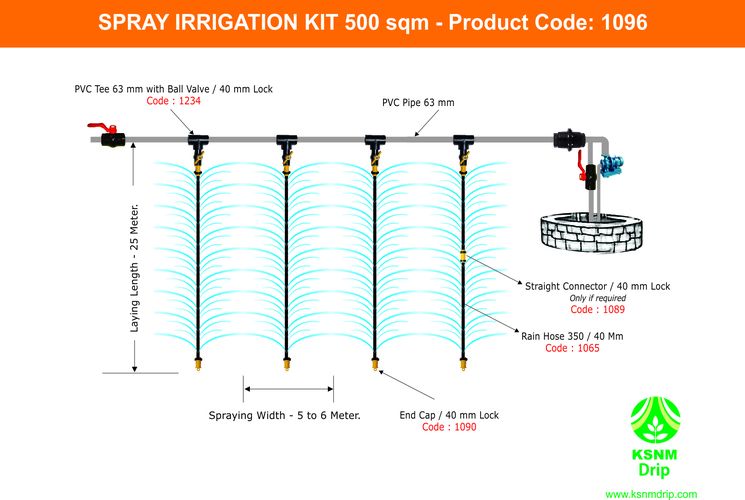 SPRAY IRRIGATION KIT 500 sqm - Product Code: 1096

PVC Tee 63 mm with Ball Valve / 40 mm Lock
Code : 1234

PVC Pipe 63 mm

Laying Length - 25 Meter.

Straight Connector / 40 mm Lock
Only if required
Code : 1089

Rain Hose 350 / 40 Mm
Code : 1065

Spraying Width - 5 to 6 Meter.

End Cap / 40 mm Lock
Code : 1090

KSNM
Drip

www.ksnmdrip.com